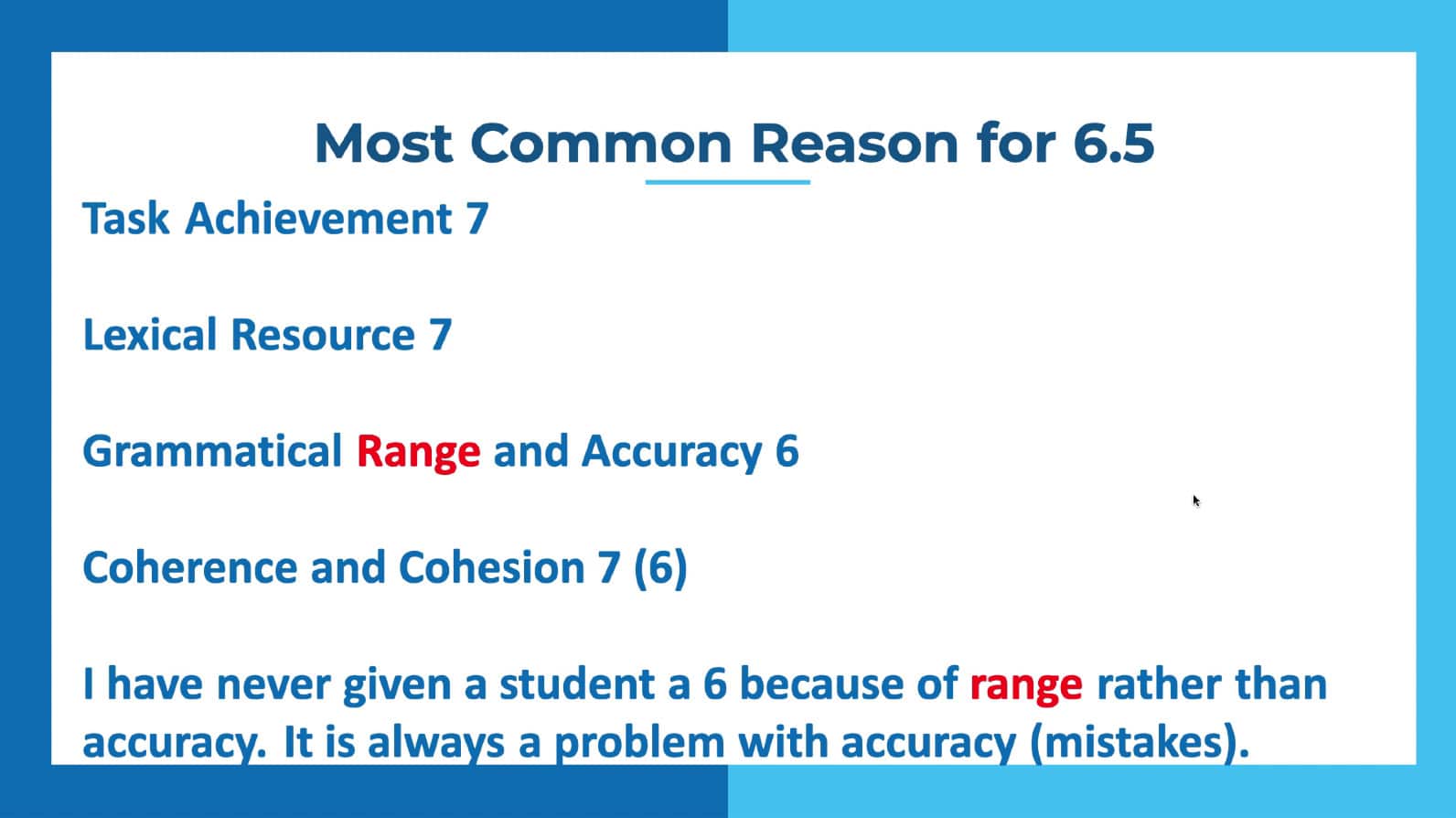 Most Common Reason for 6.5

Task Achievement 7

Lexical Resource 7

Grammatical Range and Accuracy 6

Coherence and Cohesion 7 (6)

I have never given a student a 6 because of range rather than accuracy. It is always a problem with accuracy (mistakes).